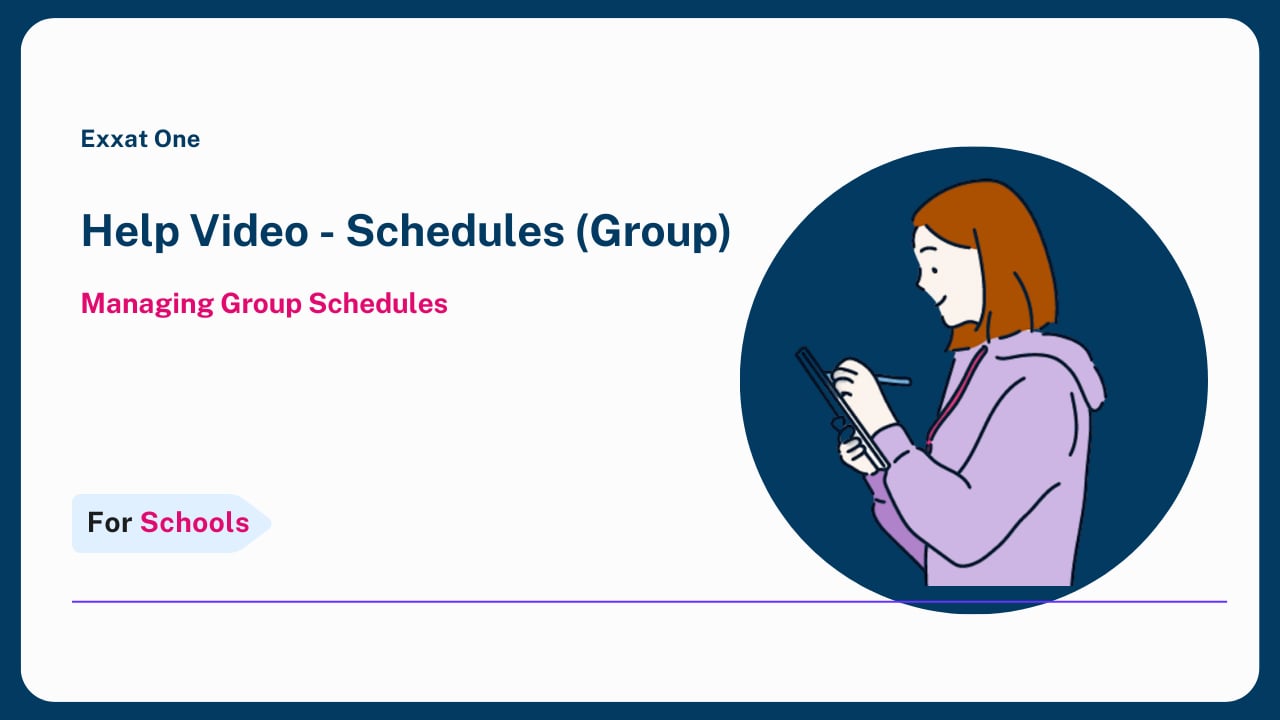 Exxat One

Help Video - Schedules (Group)

Managing Group Schedules

For Schools